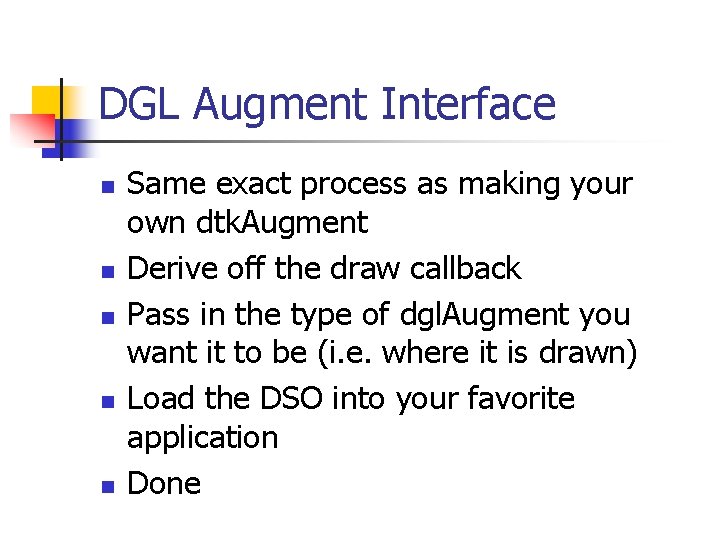 DGL Augment Interface

- Same exact process as making your own dtkAugment
- Derive off the draw callback
- Pass in the type of dglAugment you want it to be (i.e. where it is drawn)
- Load the DSO into your favorite application
- Done